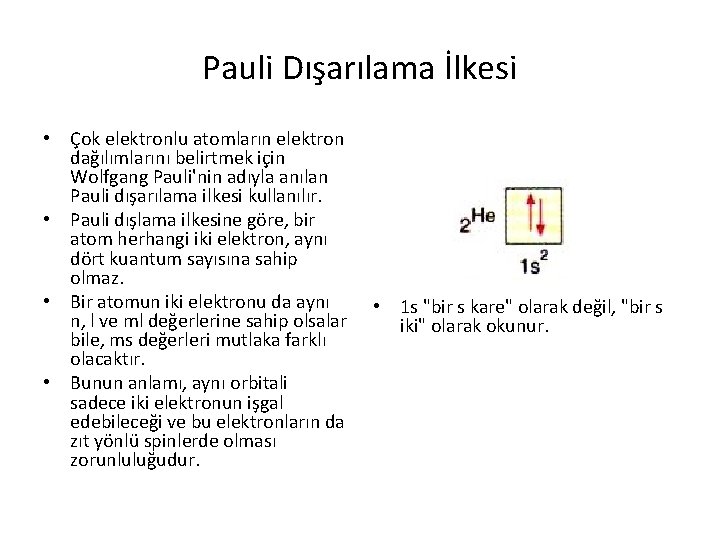 Pauli Dışarılama İlkesi

• Çok elektronlu atomların elektron dağılımlarını belirtmek için Wolfgang Pauli'nin adıyla anılan Pauli dışarılama ilkesi kullanılır.
• Pauli dışlama ilkesine göre, bir atom herhangi iki elektron, aynı dört kuantum sayısına sahip olmaz.
• Bir atomun iki elektronu da aynı n, l ve ml değerlerine sahip olsalar bile, ms değerleri mutlaka farklı olacaktır.
• Bunun anlamı, aynı orbitali sadece iki elektronun işgal edebileceği ve bu elektronların da zıt yönlü spinlerde olması zorunluluğudur.

$_2He$

$1s^2$

• 1s "bir s kare" olarak değil, "bir s iki" olarak okunur.